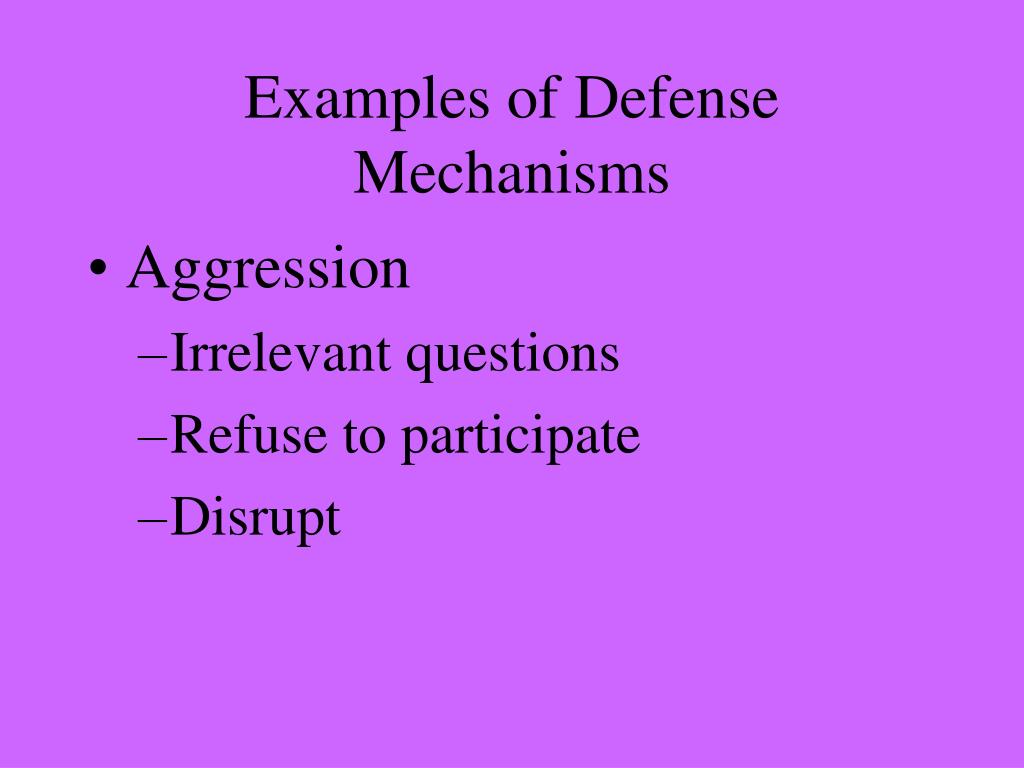 Examples of Defense Mechanisms

• Aggression
–Irrelevant questions
–Refuse to participate
–Disrupt